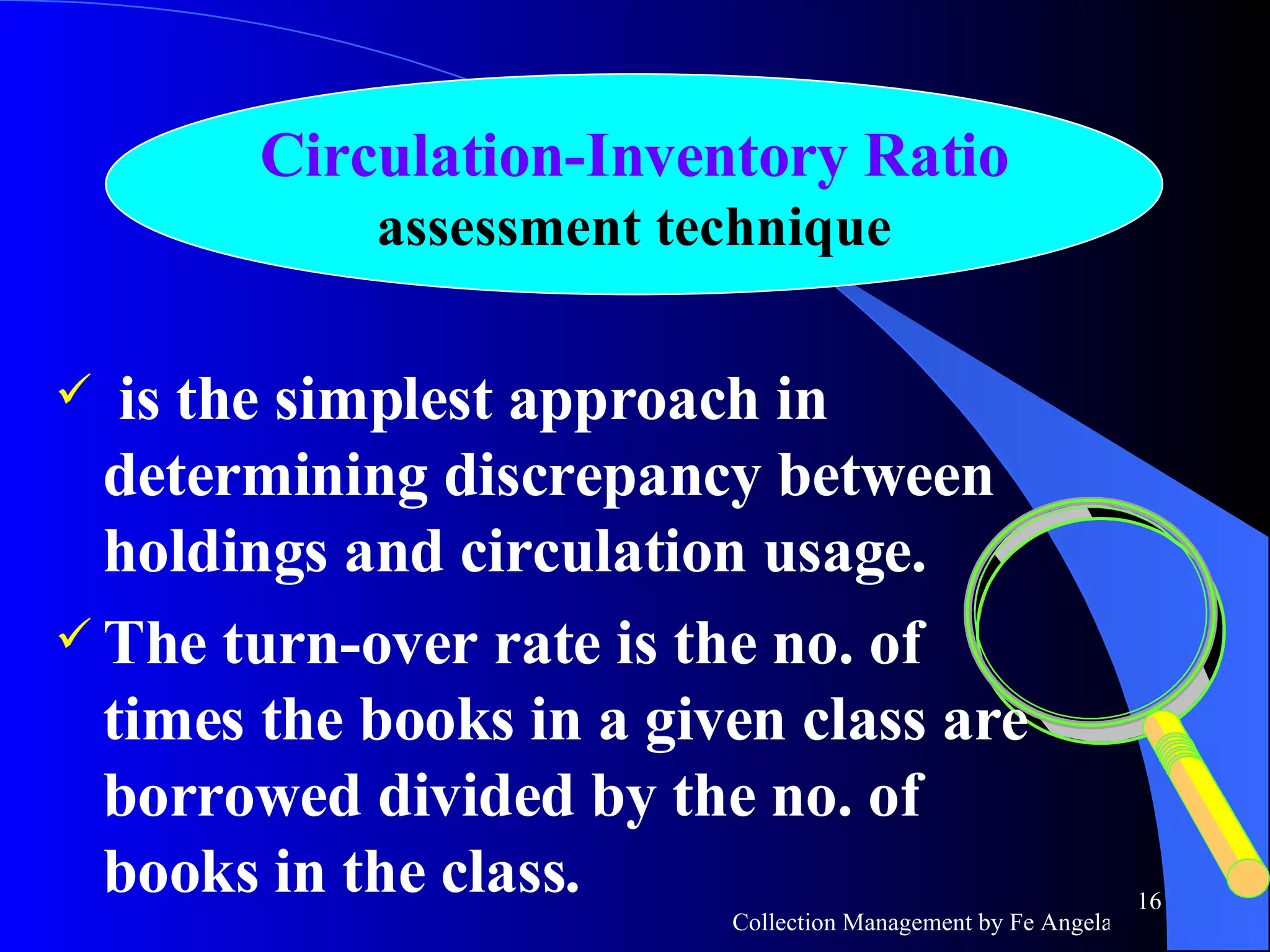 Circulation-Inventory Ratio
assessment technique

✓ is the simplest approach in determining discrepancy between holdings and circulation usage.

✓ The turn-over rate is the no. of times the books in a given class are borrowed divided by the no. of books in the class.

16

Collection Management by Fe Angela